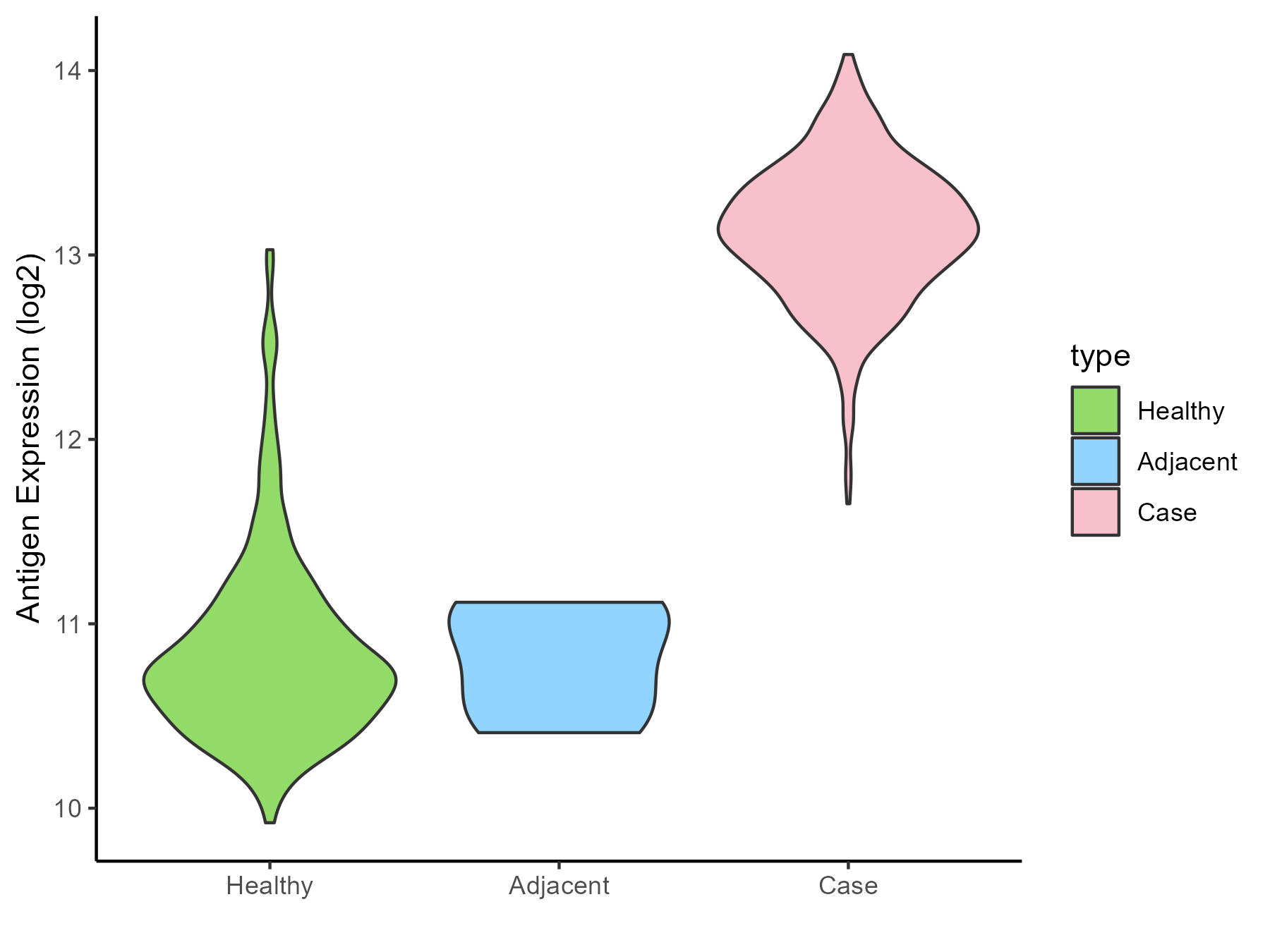 Antigen Expression (log2)

14
13
12
11
10

Healthy
Adjacent
Case

type
Healthy
Adjacent
Case